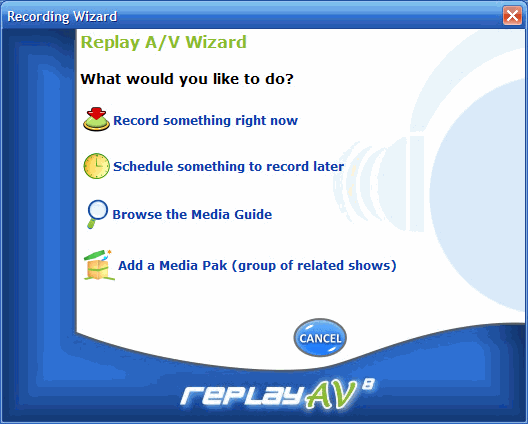 Recording Wizard

Replay A/V Wizard

What would you like to do?

Record something right now

Schedule something to record later

Browse the Media Guide

Add a Media Pak (group of related shows)

CANCEL

replay AV 8